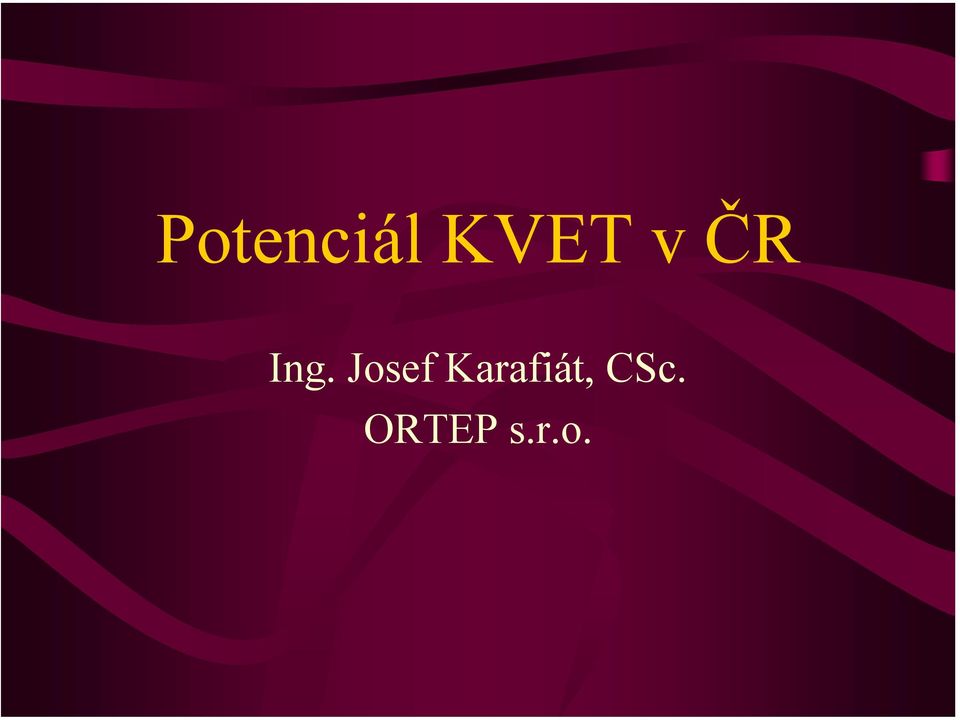 Potenciál KVET v ČR

Ing. Josef Karafiát, CSc.
ORTEP s.r.o.